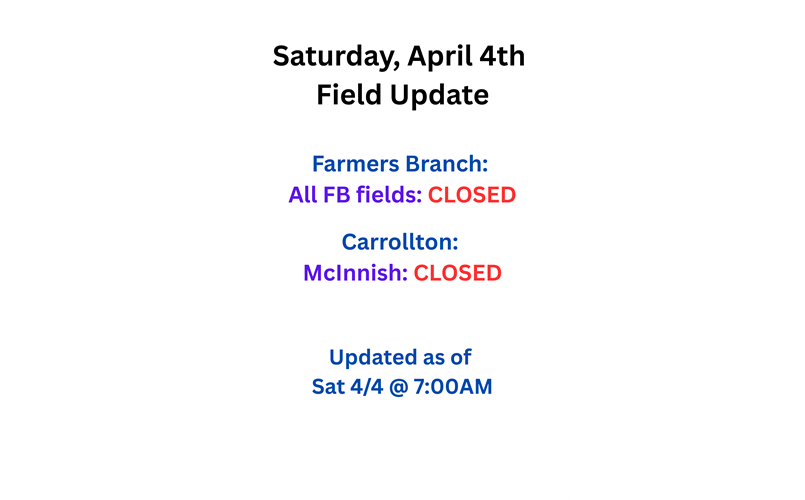 Saturday, April 4th
Field Update

Farmers Branch:
All FB fields: CLOSED

Carrollton:
McInnish: CLOSED

Updated as of
Sat 4/4 @ 7:00AM